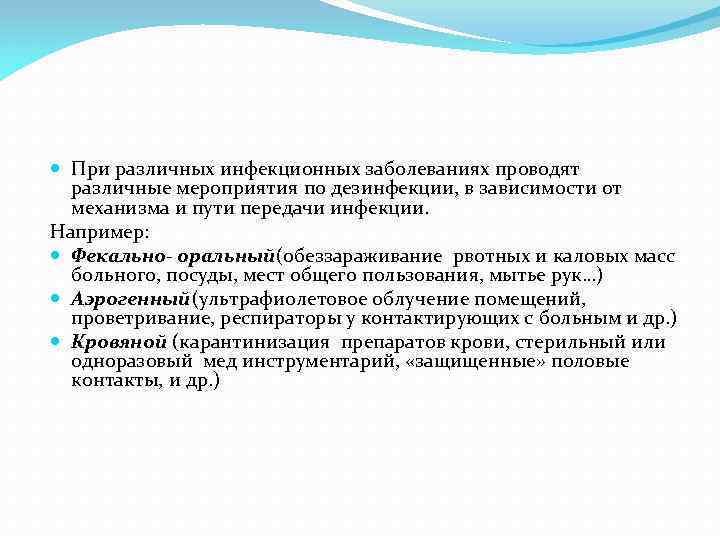 При различных инфекционных заболеваниях проводят различные мероприятия по дезинфекции, в зависимости от механизма и пути передачи инфекции.

Например:

Фекально- оральный(обеззараживание рвотных и каловых масс больного, посуды, мест общего пользования, мытье рук…)

Аэрогенный (ультрафиолетовое облучение помещений, проветривание, респираторы у контактирующих с больным и др.)

Кровяной (карантинизация препаратов крови, стерильный или одноразовый мед инструментарий, «защищенные» половые контакты, и др.)